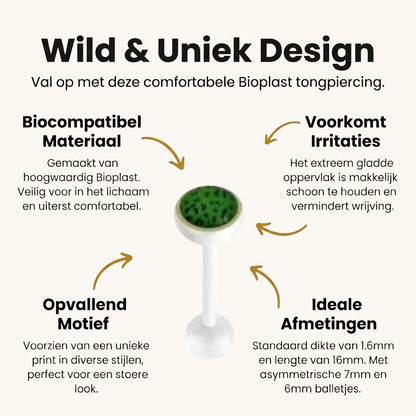 Wild & Uniek Design

Val op met deze comfortabele Bioplast tongpiercing.

Biocompatibel Materiaal

Gemaakt van hoogwaardig Bioplast. Veilig voor in het lichaam en uiterst comfortabel.

Voorkomt Irritaties

Het extreem gladde oppervlak is makkelijk schoon te houden en vermindert wrijving.

Opvallend Motief

Voorzien van een unieke print in diverse stijlen, perfect voor een stoere look.

Ideale Afmetingen

Standaard dikte van 1.6mm en lengte van 16mm. Met asymmetrische 7mm en 6mm balletjes.